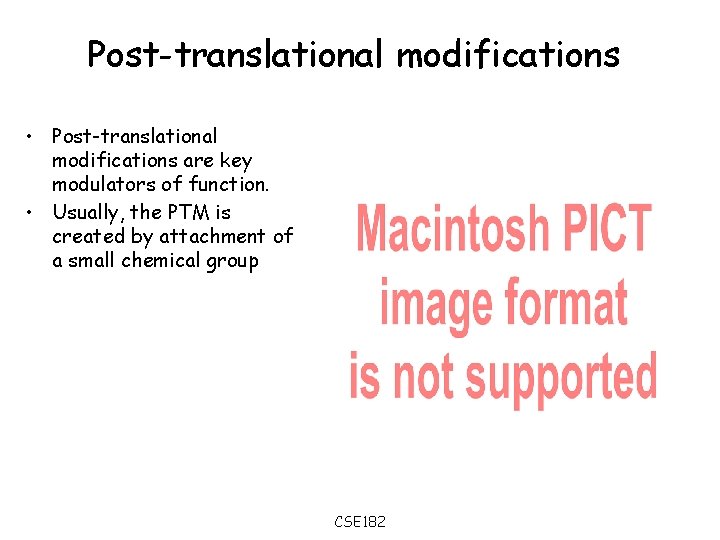 Post-translational modifications

• Post-translational modifications are key modulators of function.
• Usually, the PTM is created by attachment of a small chemical group

Macintosh PICT image format is not supported

CSE182